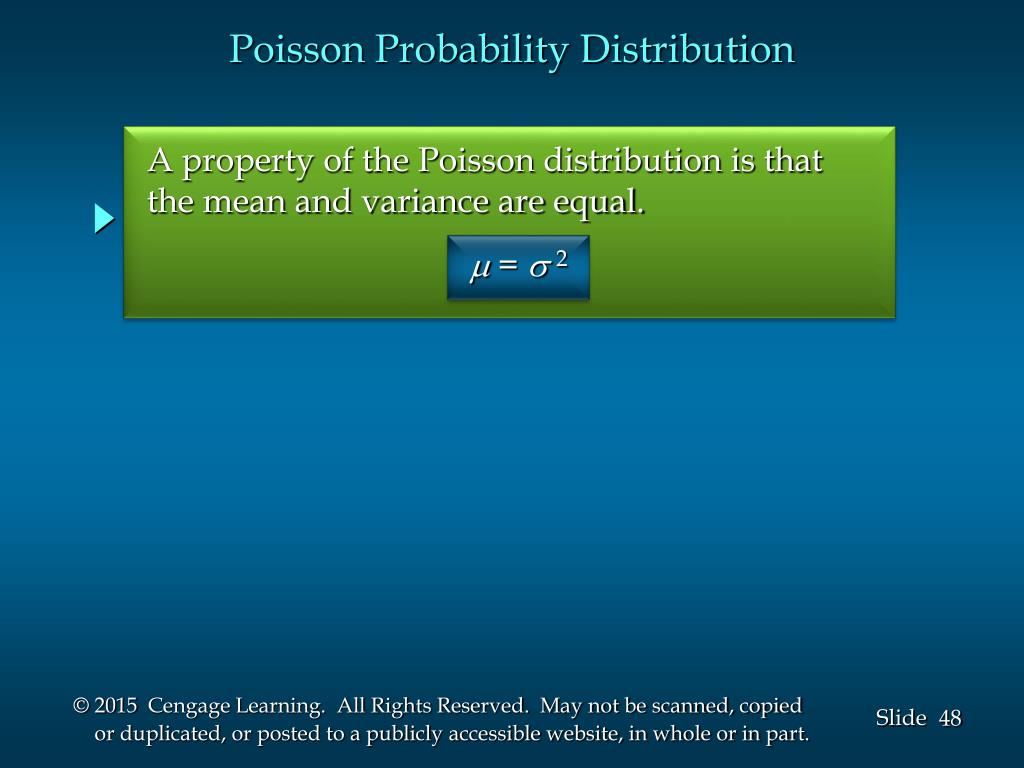 Poisson Probability Distribution

A property of the Poisson distribution is that the mean and variance are equal.

$\mu = \sigma^2$

© 2015 Cengage Learning. All Rights Reserved. May not be scanned, copied or duplicated, or posted to a publicly accessible website, in whole or in part.

Slide 48